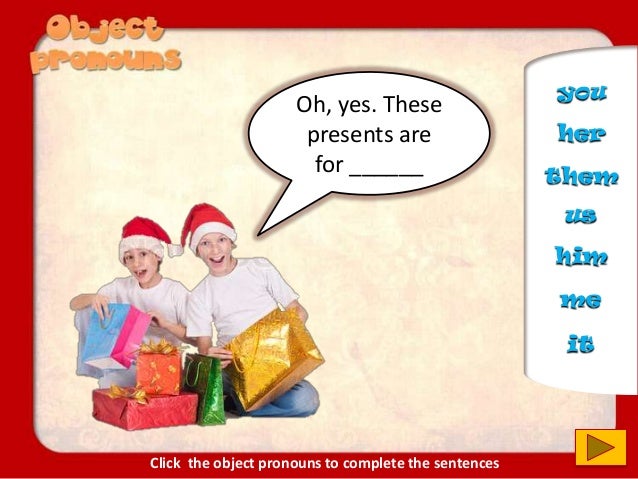 Object pronouns

Oh, yes. These presents are for ______

you
her
them
us
him
me
it

Click the object pronouns to complete the sentences